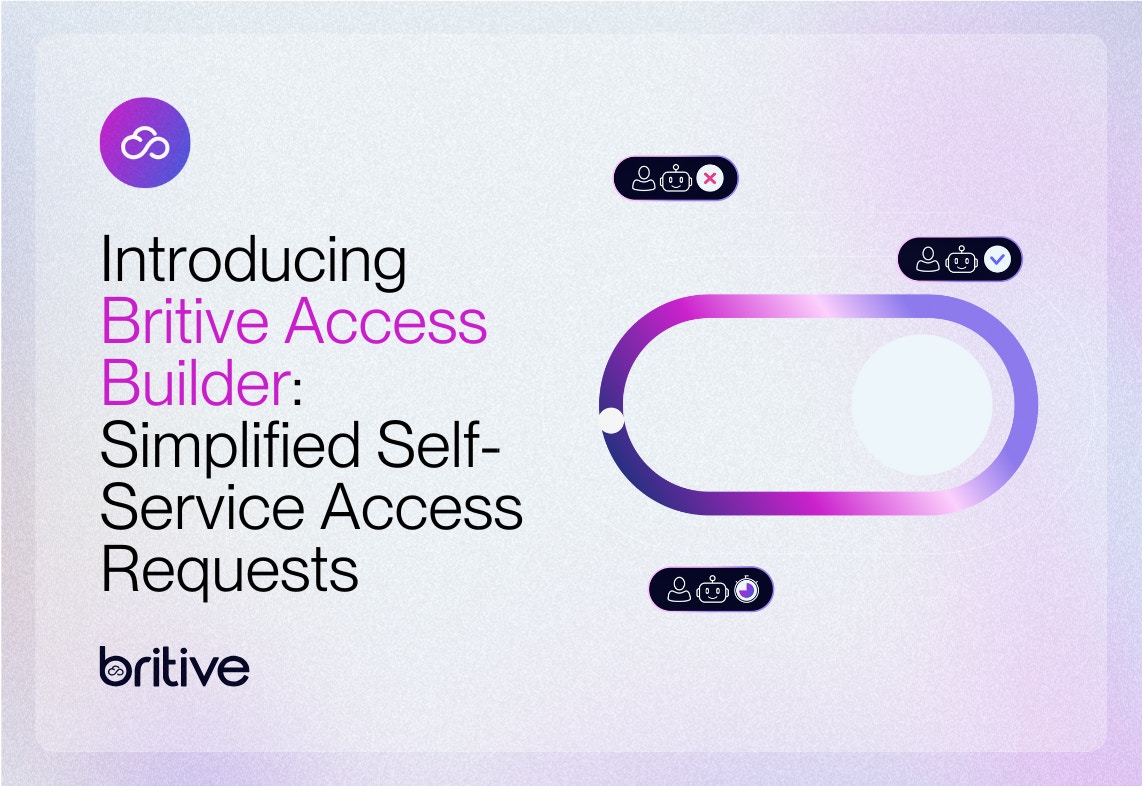 Introducing Britive Access Builder: Simplified Self-Service Access Requests

britive